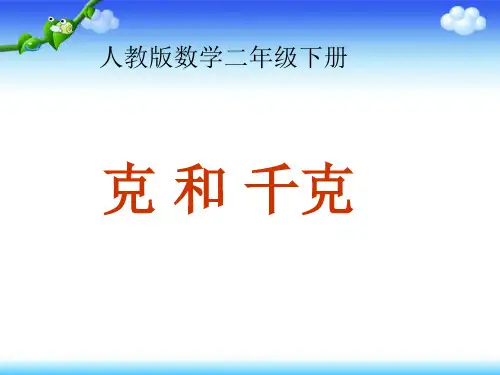 人教版数学二年级下册

克 和 千克